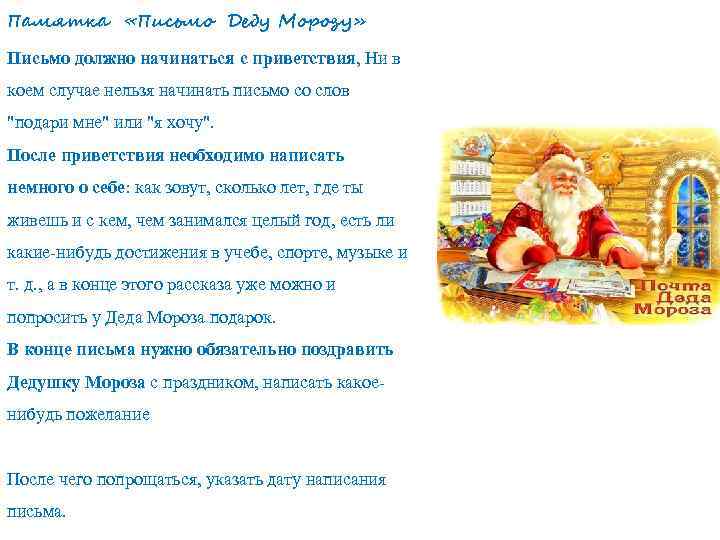 Памятка «Письмо Деду Морозу»

Письмо должно начинаться с приветствия, Ни в коем случае нельзя начинать письмо со слов "подари мне" или "я хочу".

После приветствия необходимо написать немного о себе: как зовут, сколько лет, где ты живешь и с кем, чем занимался целый год, есть ли какие-нибудь достижения в учебе, спорте, музыке и т. д., а в конце этого рассказа уже можно и попросить у Деда Мороза подарок.

В конце письма нужно обязательно поздравить Дедушку Мороза с праздником, написать какое-нибудь пожелание

После чего попрощаться, указать дату написания письма.

Почта Деда Мороза